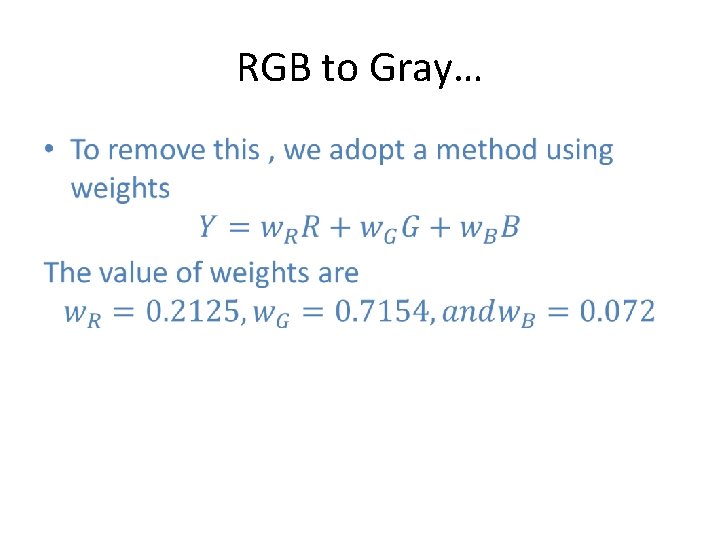 RGB to Gray…

• To remove this , we adopt a method using weights

$Y = w_R R + w_G G + w_B B$

The value of weights are

$w_R = 0.2125, w_G = 0.7154, and w_B = 0.072$